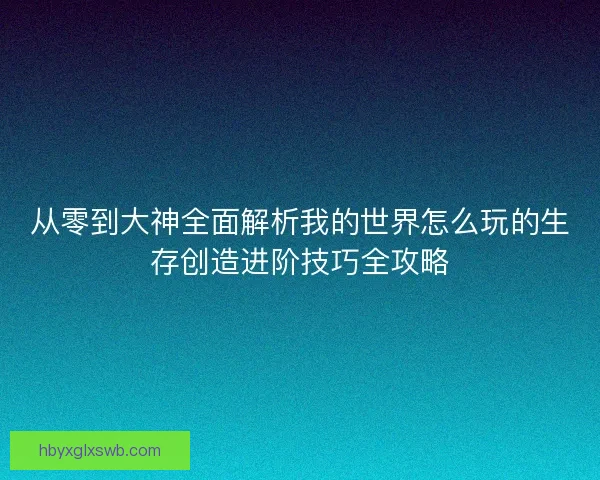 从零到大神全面解析我的世界怎么玩的生存创造进阶技巧全攻略

hbyxglxswb.com